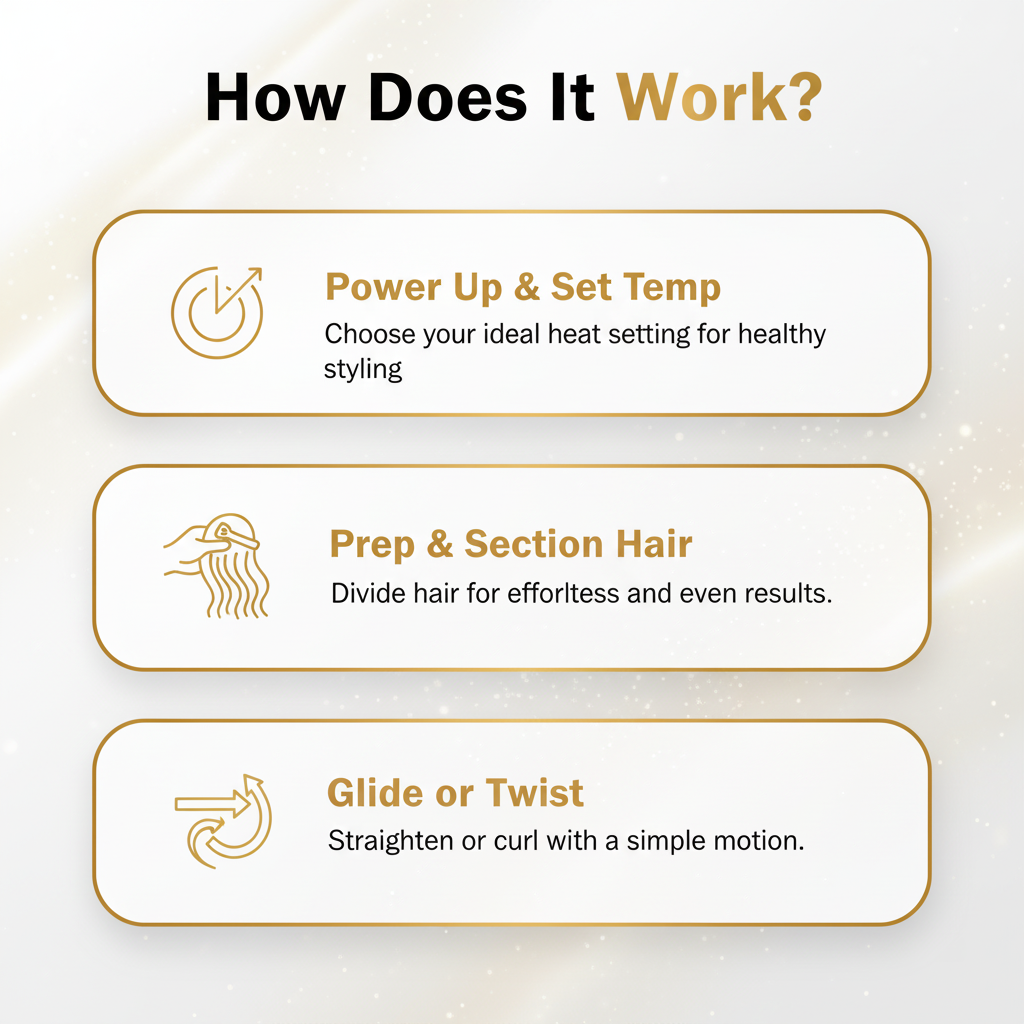 How Does It Work?

Power Up & Set Temp
Choose your ideal heat setting for healthy styling

Prep & Section Hair
Divide hair for efforltess and even results.

Glide or Twist
Straighten or curl with a simple motion.